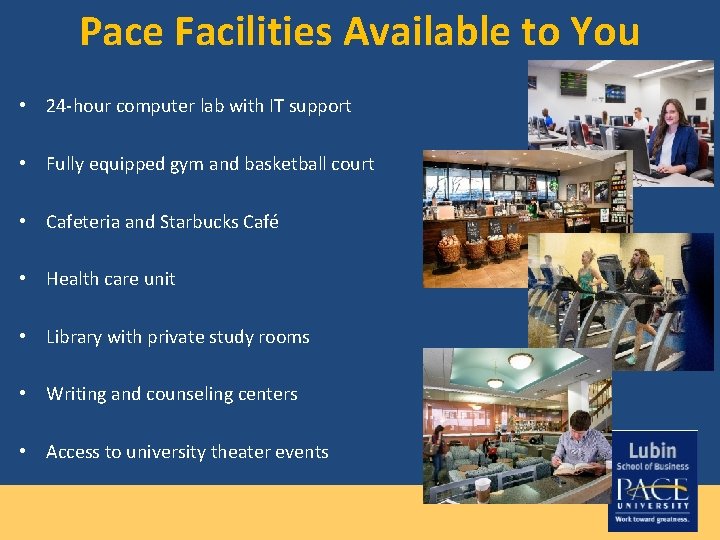 Pace Facilities Available to You

• 24-hour computer lab with IT support

• Fully equipped gym and basketball court

• Cafeteria and Starbucks Café

• Health care unit

• Library with private study rooms

• Writing and counseling centers

• Access to university theater events

Lubin
School of Business
PACE
UNIVERSITY
Work toward greatness.